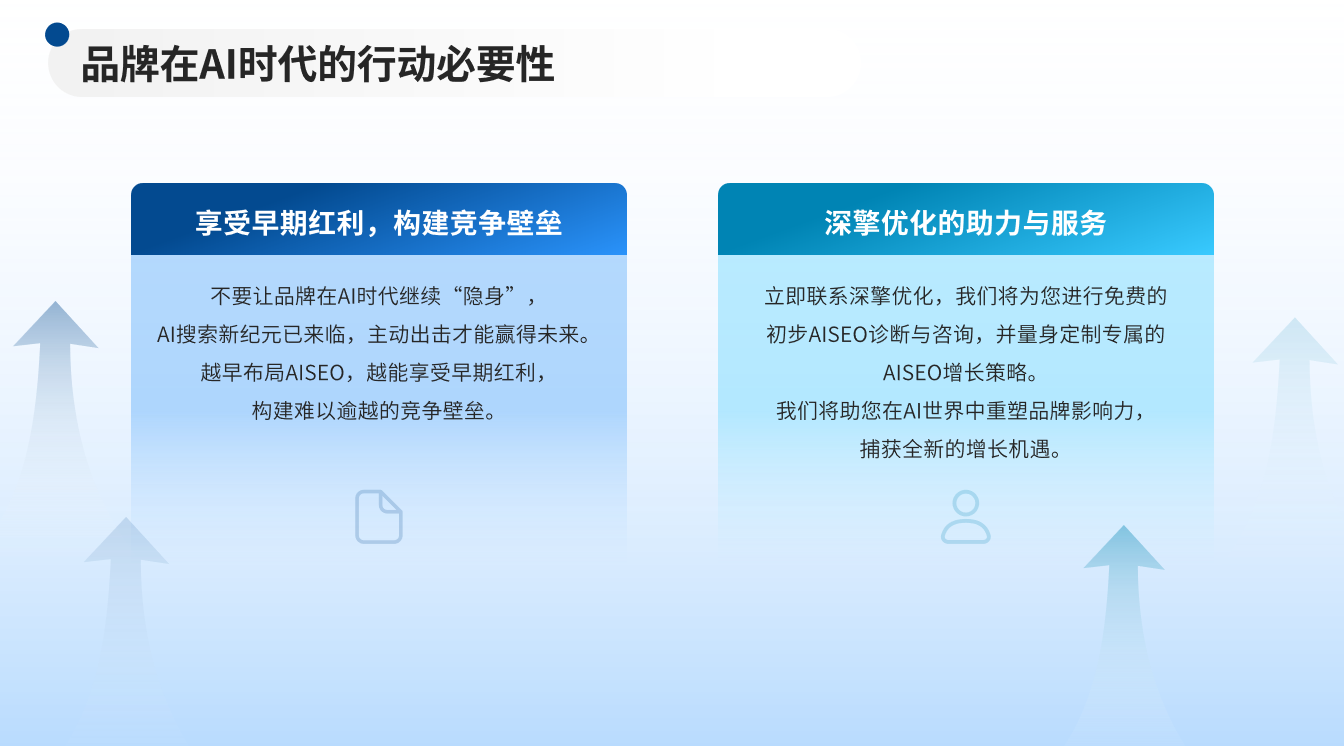 品牌在AI时代的行动必要性

享受早期红利，构建竞争壁垒

不要让品牌在AI时代继续“隐身”，
AI搜索新纪元已来临，主动出击才能赢得未来。
越早布局AISEO，越能享受早期红利，
构建难以逾越的竞争壁垒。

深擎优化的助力与服务

立即联系深擎优化，我们将为您进行免费的
初步AISEO诊断与咨询，并量身定制专属的
AISEO增长策略。
我们将助您在AI世界中重塑品牌影响力，
捕获全新的增长机遇。